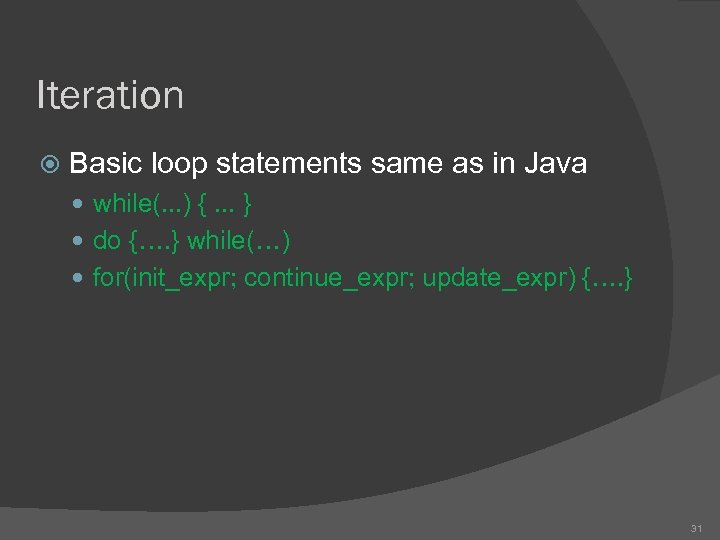 Iteration

Basic loop statements same as in Java

while(...) { ... }

do {….} while(…)

for(init_expr; continue_expr; update_expr) {….}

31